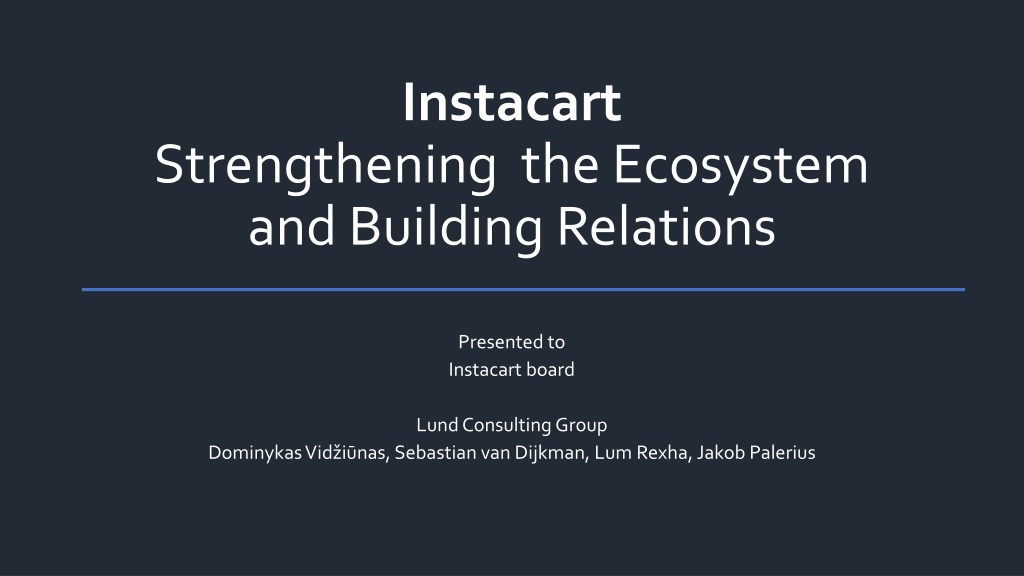 Instacart
Strengthening the Ecosystem and Building Relations

Presented to
Instacart board

Lund Consulting Group
Dominykas Vidžiūnas, Sebastian van Dijkman, Lum Rexha, Jakob Palerius